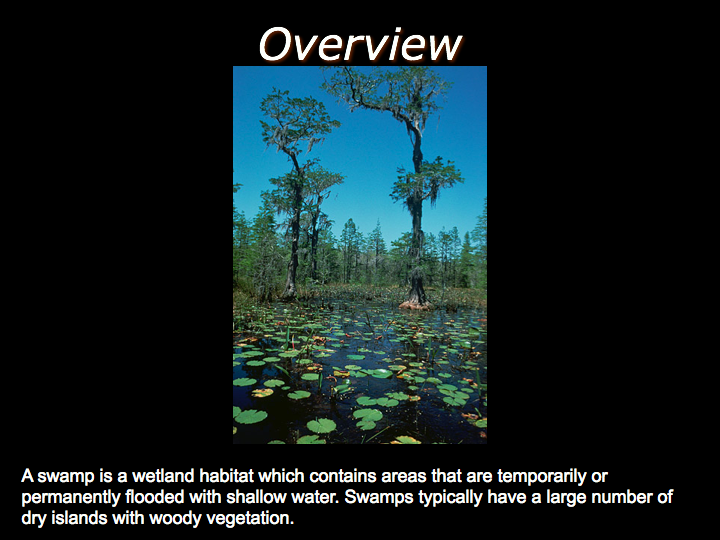 Overview

A swamp is a wetland habitat which contains areas that are temporarily or permanently flooded with shallow water. Swamps typically have a large number of dry islands with woody vegetation.